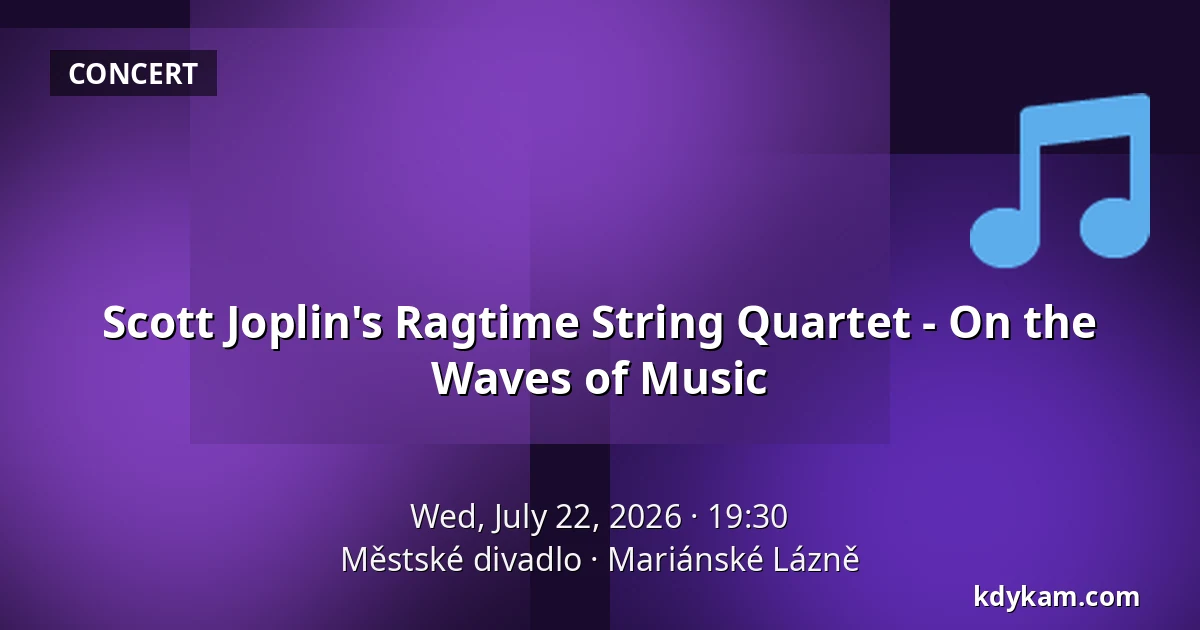 CONCERT

Scott Joplin's Ragtime String Quartet - On the Waves of Music

Wed, July 22, 2026 · 19:30
Městské divadlo · Mariánské Lázně

kdykam.com